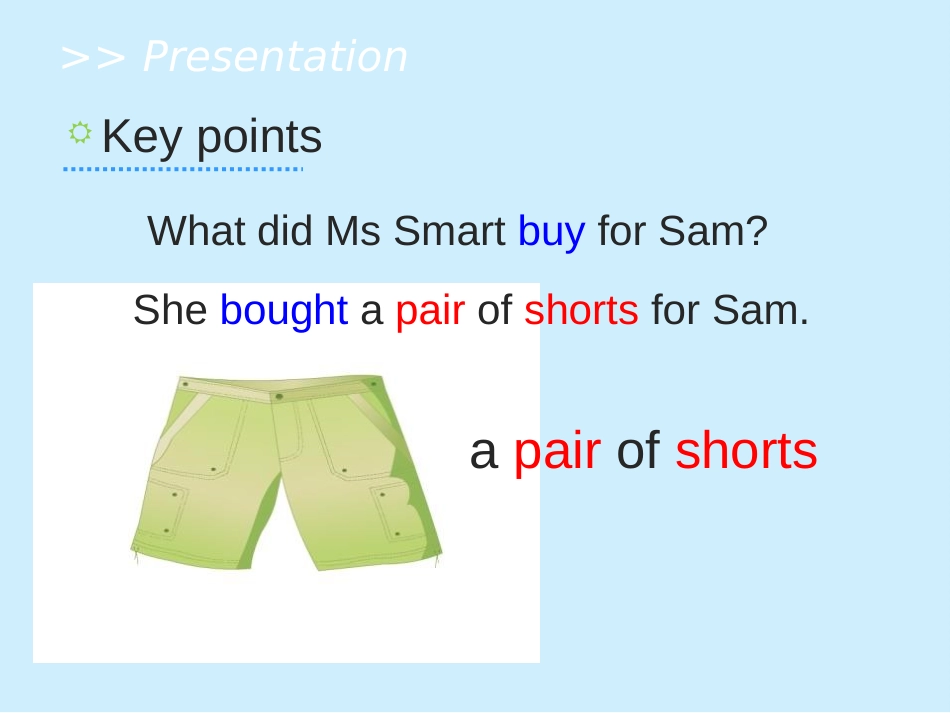 >> Presentation

Key points

What did Ms Smart buy for Sam?

She bought a pair of shorts for Sam.

a pair of shorts